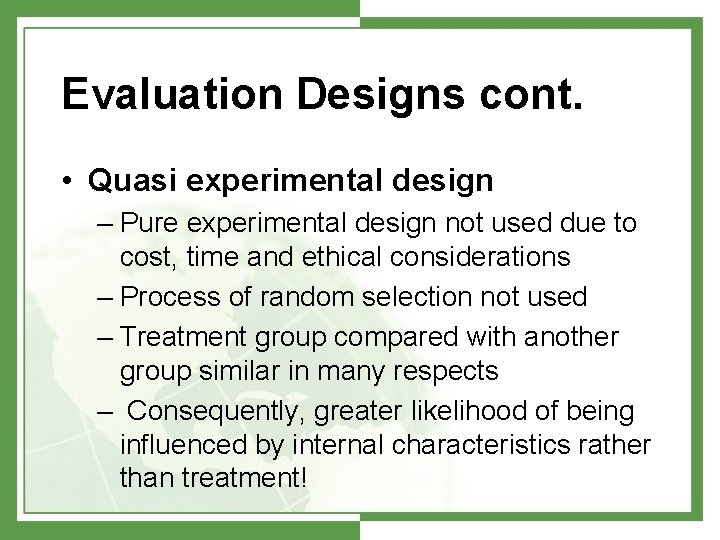 Evaluation Designs cont.

• Quasi experimental design
– Pure experimental design not used due to cost, time and ethical considerations
– Process of random selection not used
– Treatment group compared with another group similar in many respects
– Consequently, greater likelihood of being influenced by internal characteristics rather than treatment!